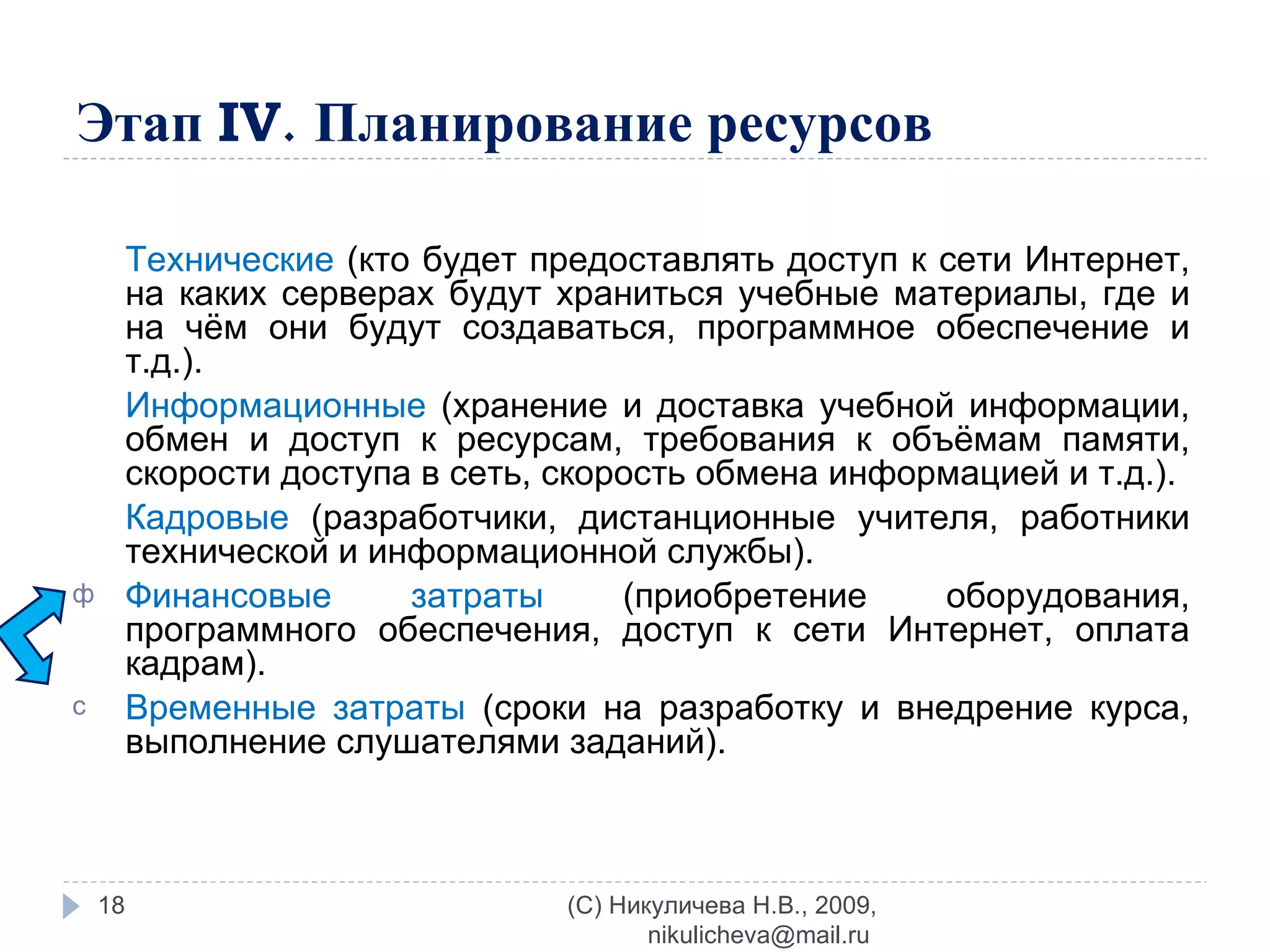 Этап IV. Планирование ресурсов

Технические (кто будет предоставлять доступ к сети Интернет, на каких серверах будут храниться учебные материалы, где и на чём они будут создаваться, программное обеспечение и т.д.).

Информационные (хранение и доставка учебной информации, обмен и доступ к ресурсам, требования к объёмам памяти, скорости доступа в сеть, скорость обмена информацией и т.д.).

Кадровые (разработчики, дистанционные учителя, работники технической и информационной службы).

ф Финансовые затраты (приобретение оборудования, программного обеспечения, доступ к сети Интернет, оплата кадрам).

с Временные затраты (сроки на разработку и внедрение курса, выполнение слушателями заданий).

18

(С) Никуличева Н.В., 2009, nikulicheva@mail.ru